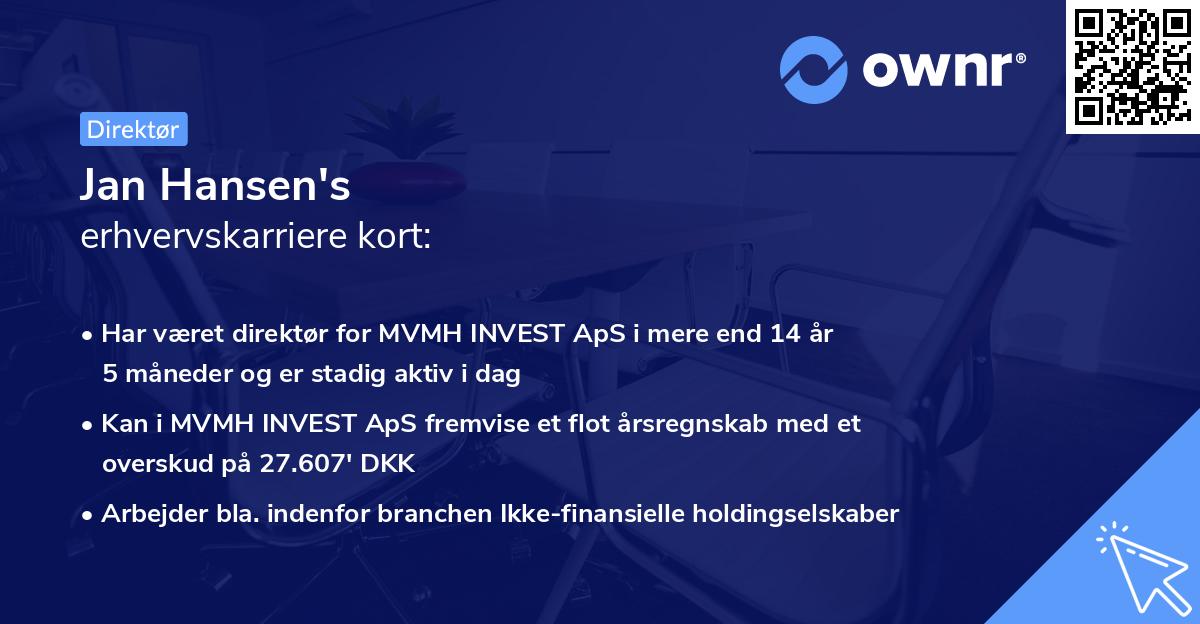 ownr®

Direktør

Jan Hansen's
erhvervskarriere kort:

• Har været direktør for MVMH INVEST ApS i mere end 14 år 5 måneder og er stadig aktiv i dag

• Kan i MVMH INVEST ApS fremvise et flot årsregnskab med et overskud på 27.607' DKK

• Arbejder bla. indenfor branchen Ikke-finansielle holdingselskaber